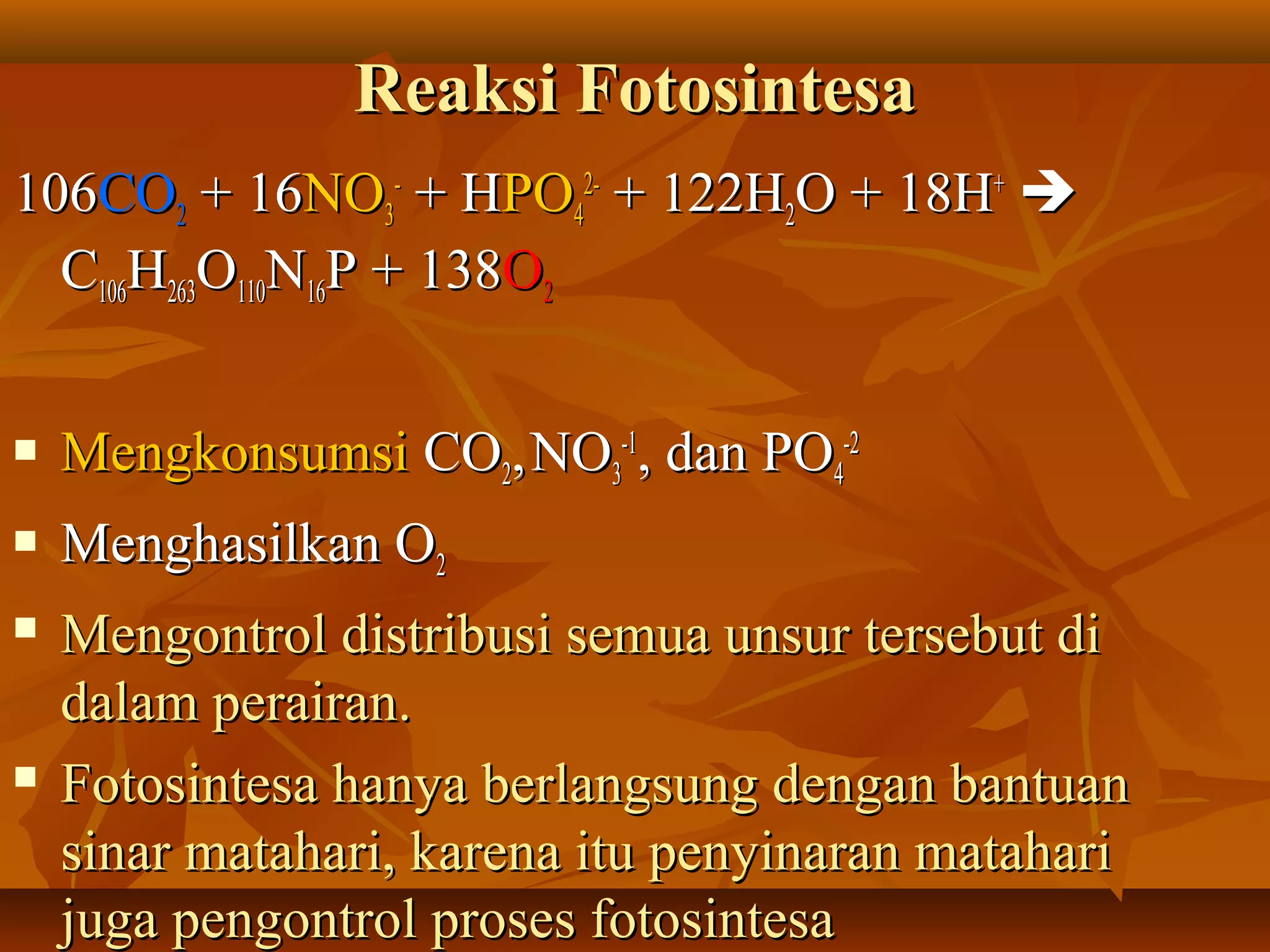 Reaksi Fotosintesa

$106CO_2 + 16NO_3^- + HPO_4^{2-} + 122H_2O + 18H^+ \rightarrow C_{106}H_{263}O_{110}N_{16}P + 138O_2$

▪ Mengkonsumsi $CO_2$, $NO_3^{-1}$, dan $PO_4^{-2}$

▪ Menghasilkan $O_2$

▪ Mengontrol distribusi semua unsur tersebut di dalam perairan.

▪ Fotosintesa hanya berlangsung dengan bantuan sinar matahari, karena itu penyinaran matahari juga pengontrol proses fotosintesa